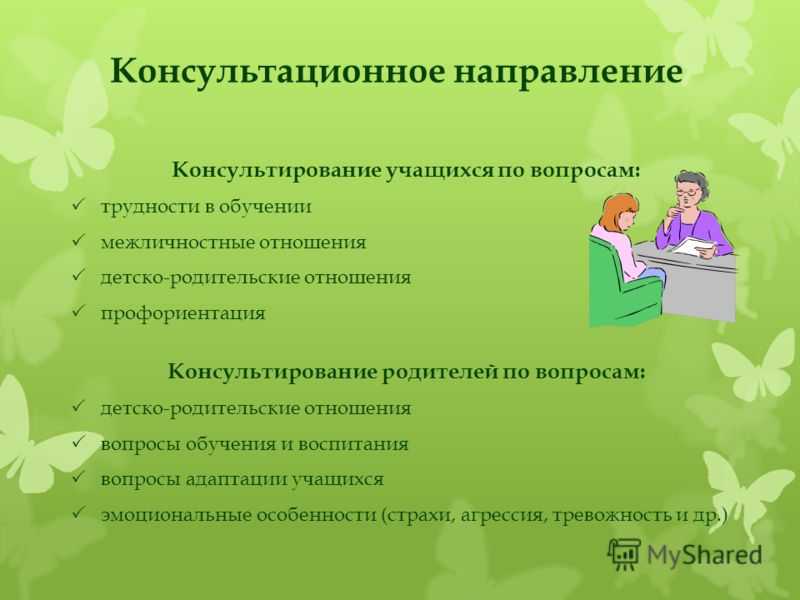 Консультационное направление

Консультирование учащихся по вопросам:
✓ трудности в обучении
✓ межличностные отношения
✓ детско-родительские отношения
✓ профориентация

Консультирование родителей по вопросам:
✓ детско-родительские отношения
✓ вопросы обучения и воспитания
✓ вопросы адаптации учащихся
✓ эмоциональные особенности (страхи, агрессия, тревожность и др.)

MyShared